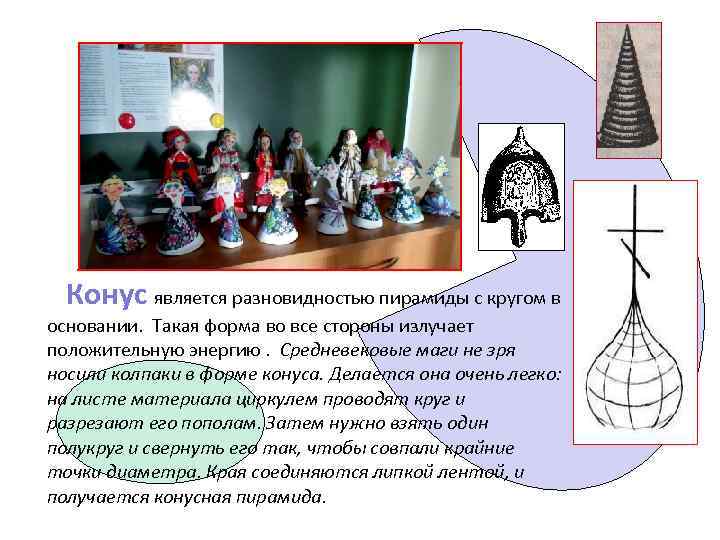 Конус является разновидностью пирамиды с кругом в основании. Такая форма во все стороны излучает положительную энергию . Средневековые маги не зря носили колпаки в форме конуса. Делается она очень легко: на листе материала циркулем проводят круг и разрезают его пополам. Затем нужно взять один полукруг и свернуть его так, чтобы совпали крайние точки диаметра. Края соединяются липкой лентой, и получается конусная пирамида.